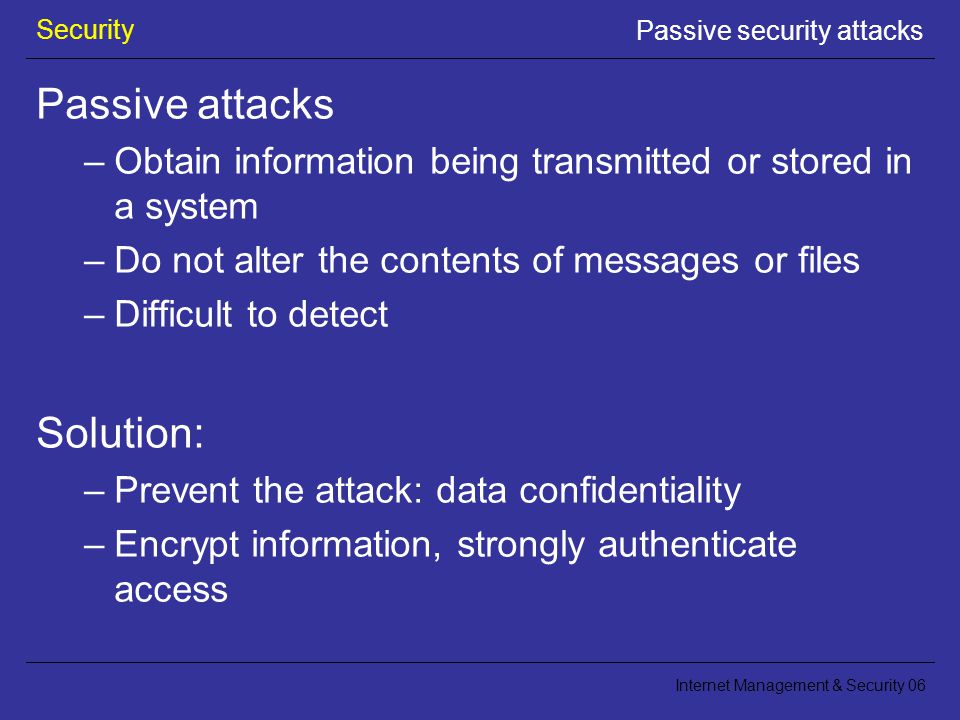 Security

Passive security attacks

Passive attacks
– Obtain information being transmitted or stored in a system
– Do not alter the contents of messages or files
– Difficult to detect

Solution:
– Prevent the attack: data confidentiality
– Encrypt information, strongly authenticate access

Internet Management & Security 06